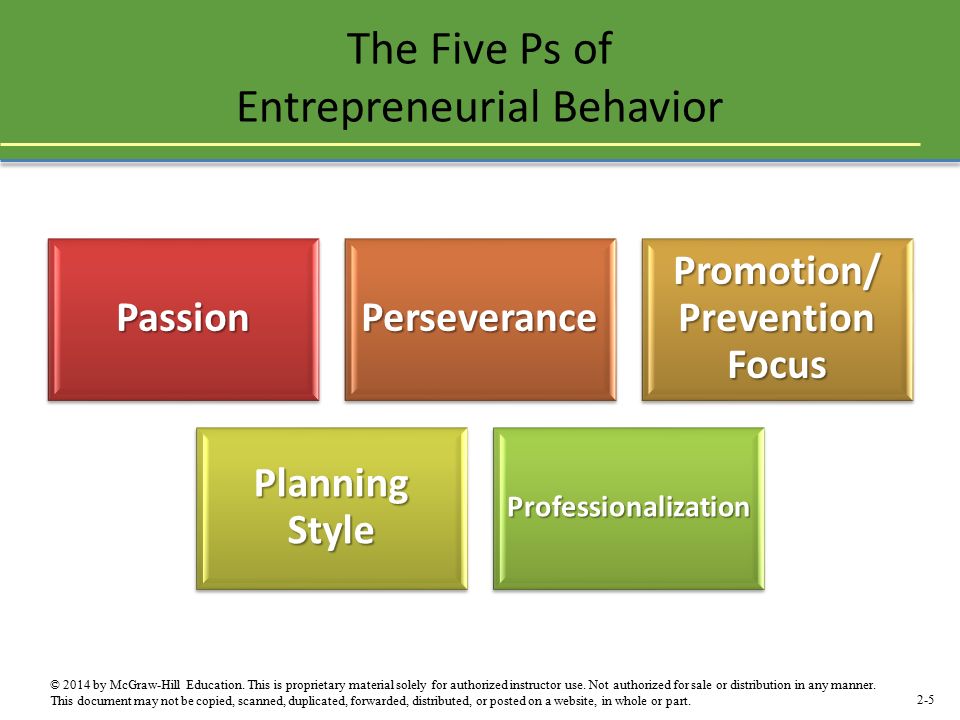 The Five Ps of Entrepreneurial Behavior

Passion

Perseverance

Promotion/ Prevention Focus

Planning Style

Professionalization

© 2014 by McGraw-Hill Education. This is proprietary material solely for authorized instructor use. Not authorized for sale or distribution in any manner. This document may not be copied, scanned, duplicated, forwarded, distributed, or posted on a website, in whole or part.

2-5